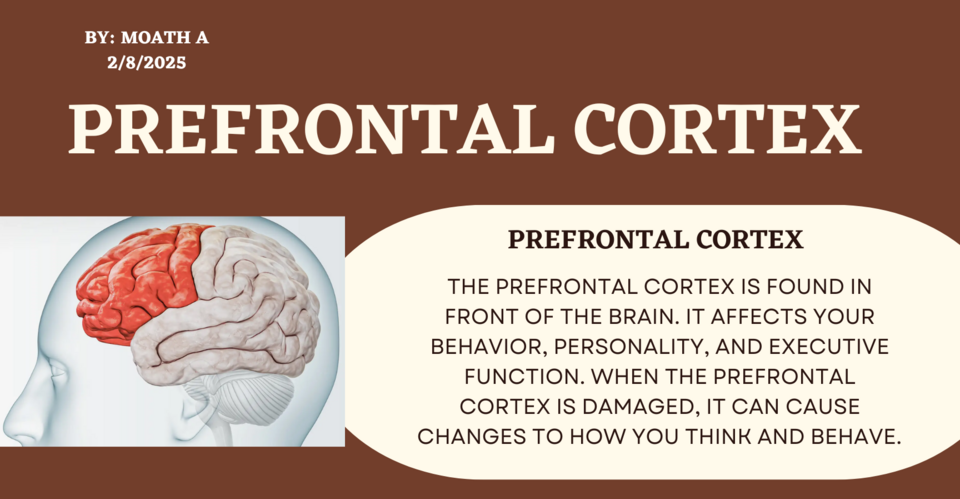 BY: MOATH A
2/8/2025

PREFRONTAL CORTEX

PREFRONTAL CORTEX

THE PREFRONTAL CORTEX IS FOUND IN FRONT OF THE BRAIN. IT AFFECTS YOUR BEHAVIOR, PERSONALITY, AND EXECUTIVE FUNCTION. WHEN THE PREFRONTAL CORTEX IS DAMAGED, IT CAN CAUSE CHANGES TO HOW YOU THINK AND BEHAVE.